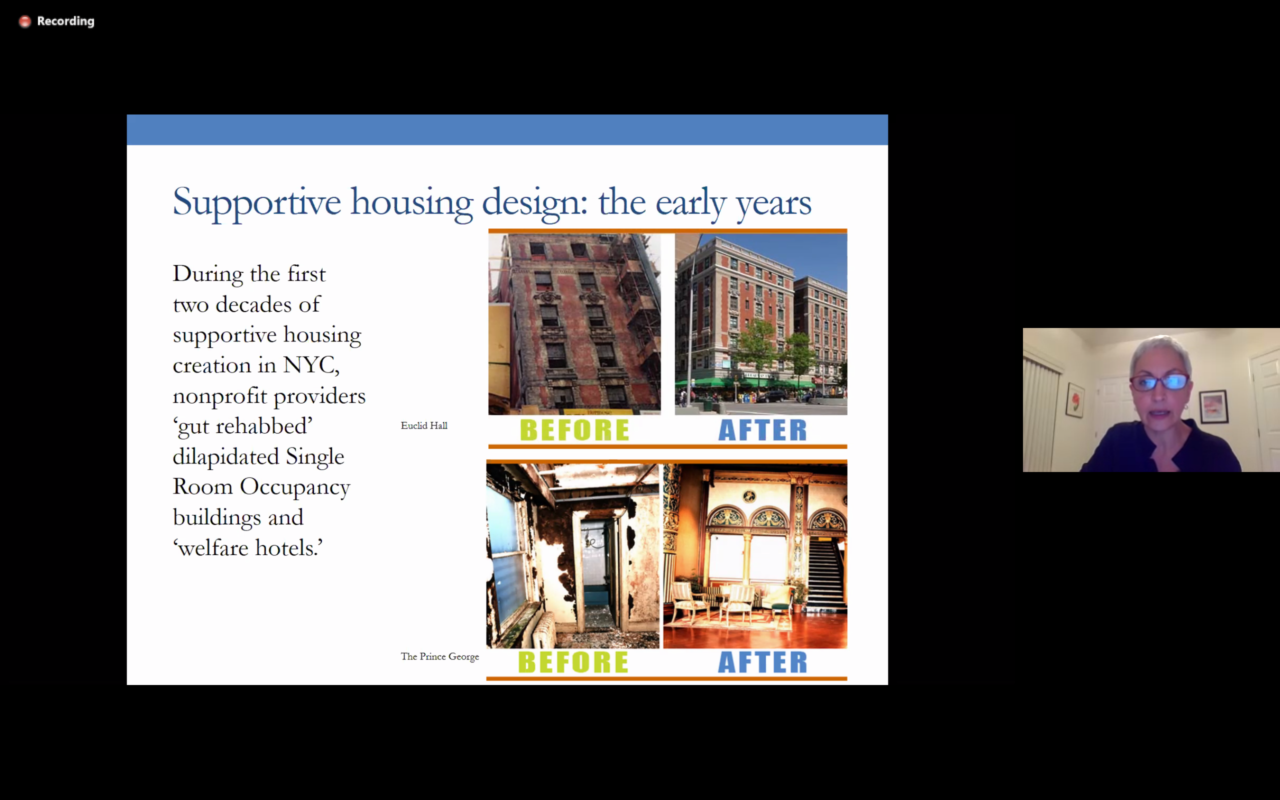 Recording

Supportive housing design: the early years

During the first two decades of supportive housing creation in NYC, nonprofit providers 'gut rehabbed' dilapidated Single Room Occupancy buildings and 'welfare hotels.'

Euclid Hall

BEFORE

AFTER

The Prince George

BEFORE

AFTER